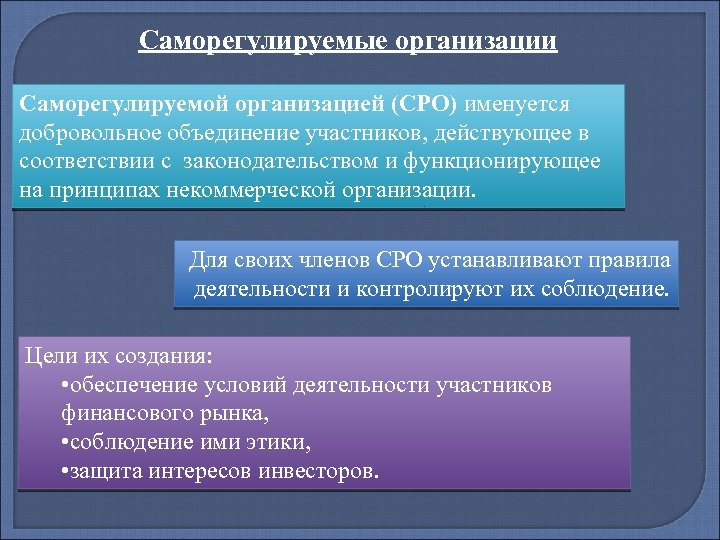 Саморегулируемые организации

Саморегулируемой организацией (СРО) именуется добровольное объединение участников, действующее в соответствии с законодательством и функционирующее на принципах некоммерческой организации.

Для своих членов СРО устанавливают правила деятельности и контролируют их соблюдение.

Цели их создания:
•обеспечение условий деятельности участников финансового рынка,
•соблюдение ими этики,
•защита интересов инвесторов.